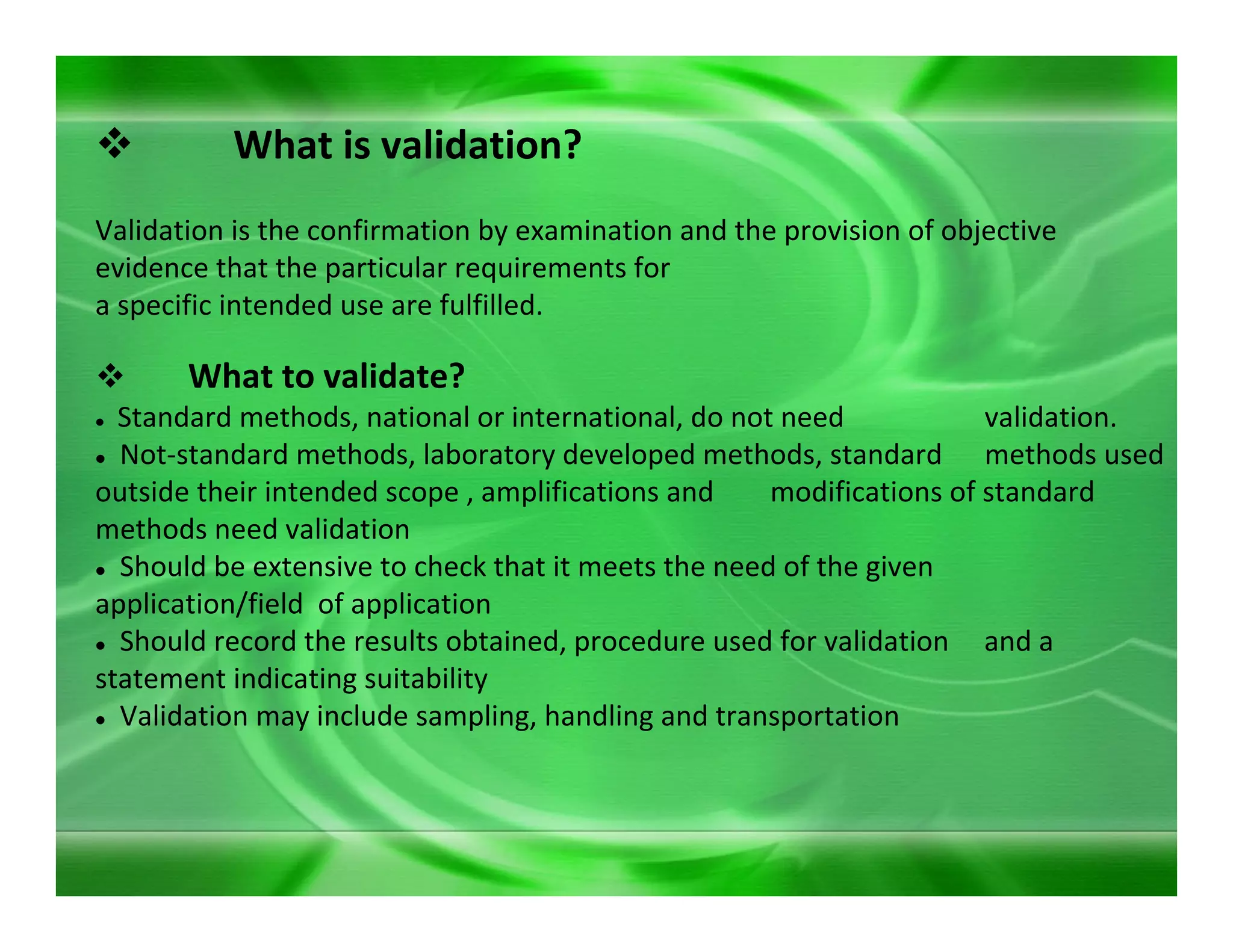 ❖ What is validation?

Validation is the confirmation by examination and the provision of objective evidence that the particular requirements for a specific intended use are fulfilled.

❖ What to validate?

• Standard methods, national or international, do not need validation.
• Not-standard methods, laboratory developed methods, standard methods used outside their intended scope , amplifications and modifications of standard methods need validation
• Should be extensive to check that it meets the need of the given application/field of application
• Should record the results obtained, procedure used for validation and a statement indicating suitability
• Validation may include sampling, handling and transportation